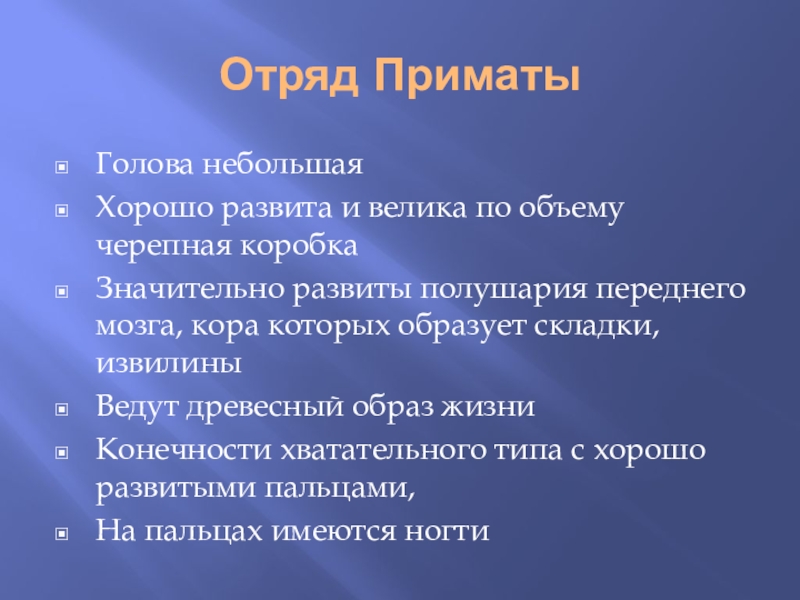 Отряд Приматы

Голова небольшая

Хорошо развита и велика по объему черепная коробка

Значительно развиты полушария переднего мозга, кора которых образует складки, извилины

Ведут древесный образ жизни

Конечности хватательного типа с хорошо развитыми пальцами,

На пальцах имеются ногти